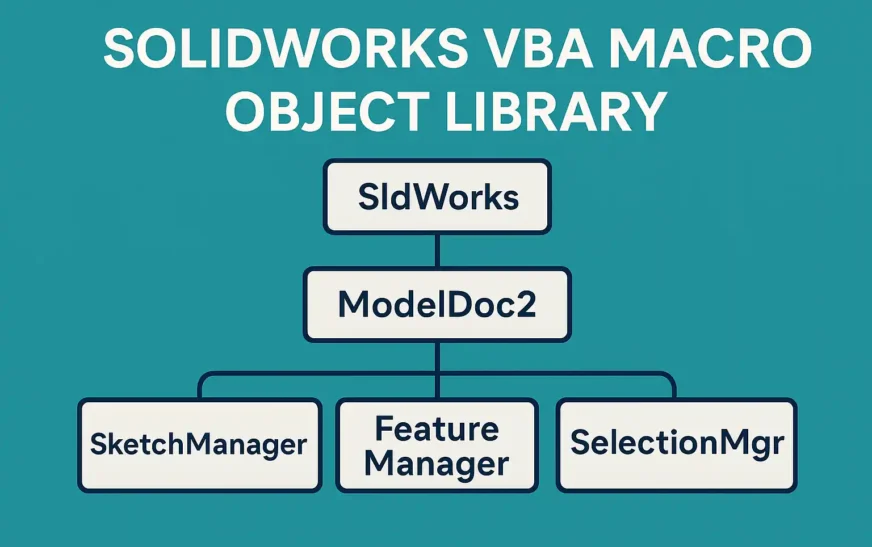 SOLIDWORKS VBA MACRO OBJECT LIBRARY

SldWorks

ModelDoc2

SketchManager

Feature Manager

SelectionMgr